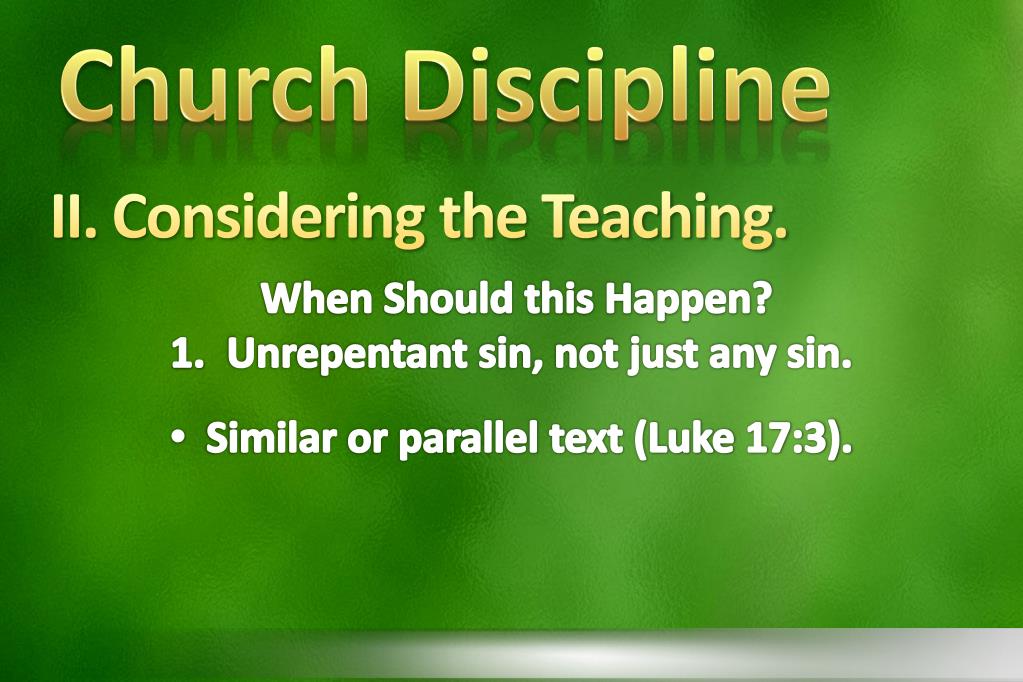 Church Discipline

II. Considering the Teaching.

When Should this Happen?

1. Unrepentant sin, not just any sin.

• Similar or parallel text (Luke 17:3).